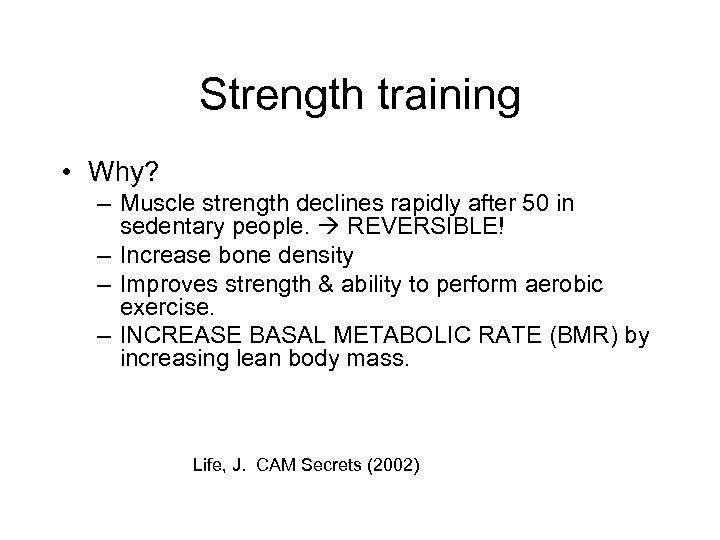 Strength training

• Why?
– Muscle strength declines rapidly after 50 in sedentary people. → REVERSIBLE!
– Increase bone density
– Improves strength & ability to perform aerobic exercise.
– INCREASE BASAL METABOLIC RATE (BMR) by increasing lean body mass.

Life, J. CAM Secrets (2002)